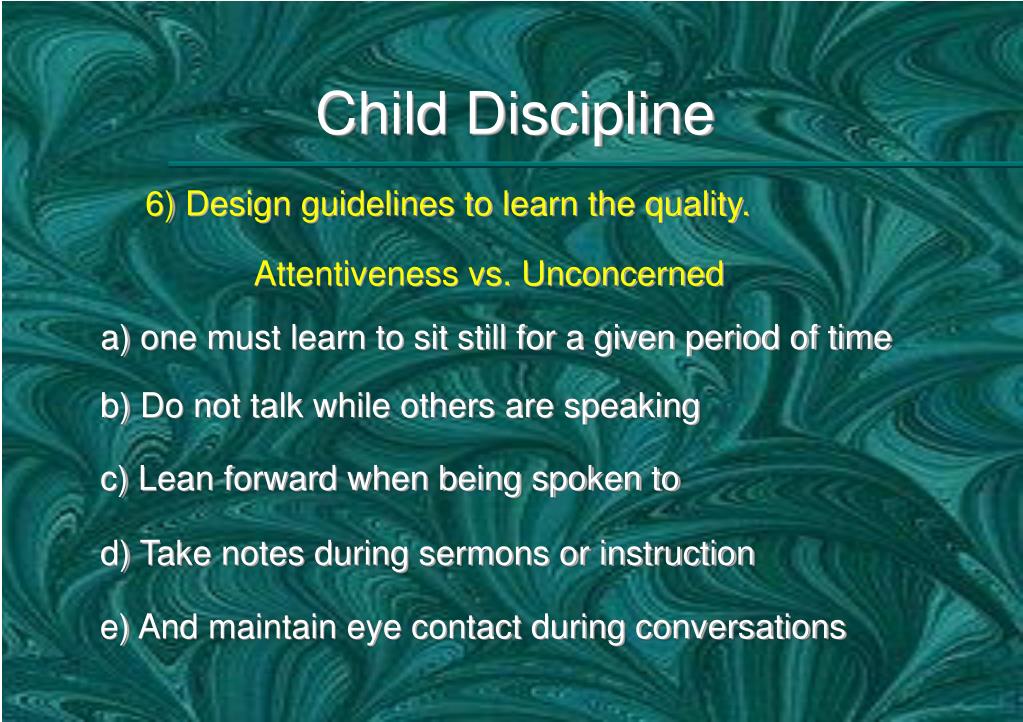 Child Discipline

6) Design guidelines to learn the quality.

Attentiveness vs. Unconcerned

a) one must learn to sit still for a given period of time

b) Do not talk while others are speaking

c) Lean forward when being spoken to

d) Take notes during sermons or instruction

e) And maintain eye contact during conversations